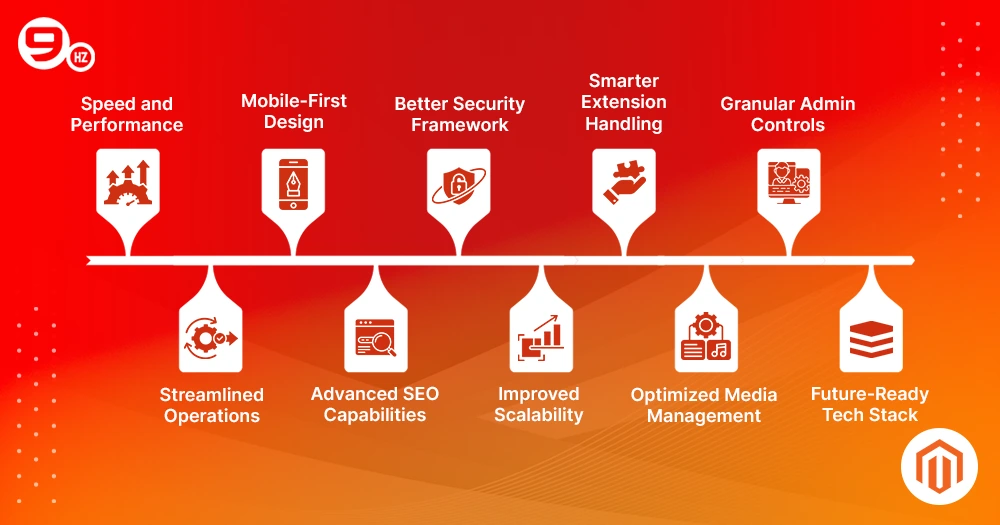 9 HZ

Speed and Performance

Mobile-First Design

Better Security Framework

Smarter Extension Handling

Granular Admin Controls

Streamlined Operations

Advanced SEO Capabilities

Improved Scalability

Optimized Media Management

Future-Ready Tech Stack